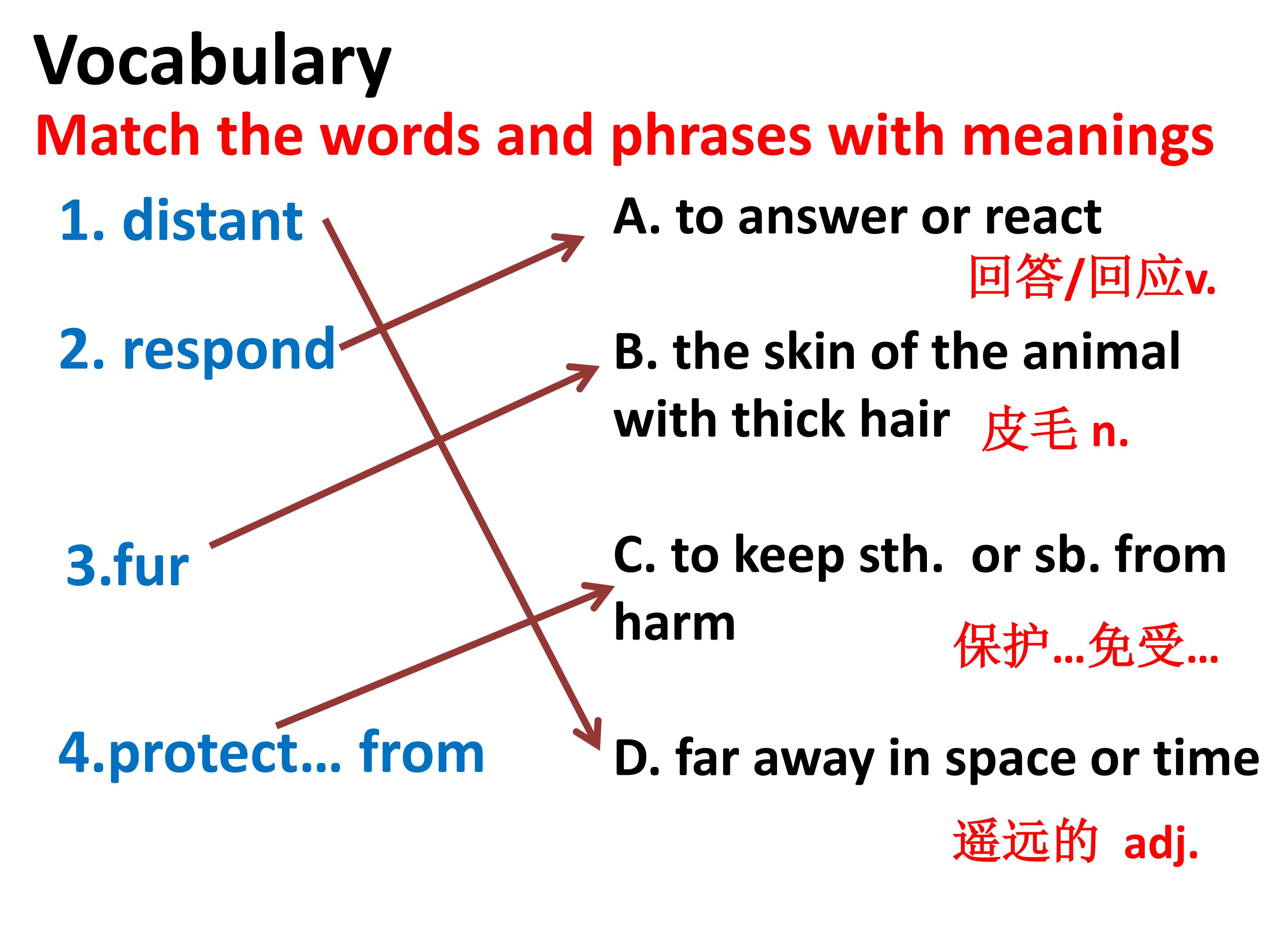 Vocabulary

Match the words and phrases with meanings

1. distant

2. respond

3.fur

4.protect… from

A. to answer or react

回答/回应v.

B. the skin of the animal with thick hair 皮毛 n.

C. to keep sth. or sb. from harm

保护…免受…

D. far away in space or time

遥远的 adj.